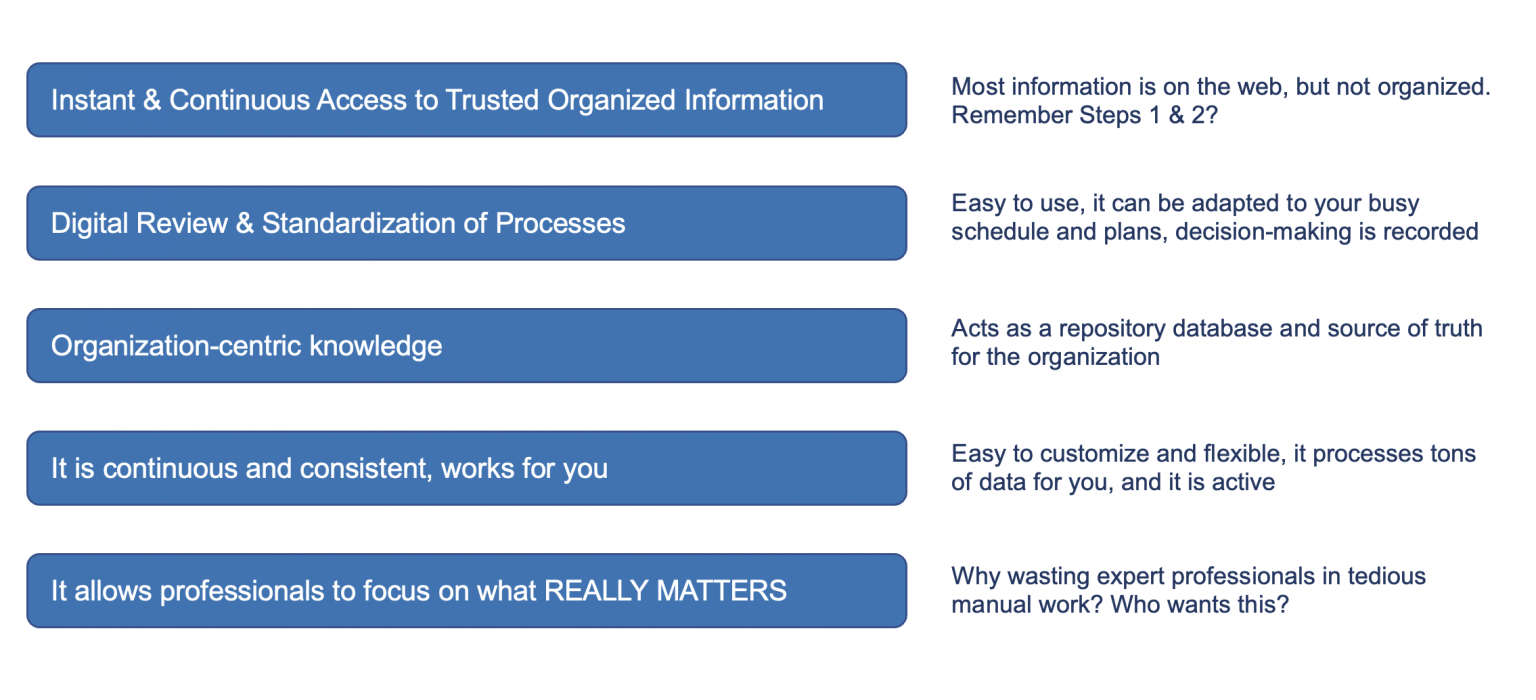 Instant & Continuous Access to Trusted Organized Information

Most information is on the web, but not organized. Remember Steps 1 & 2?

Digital Review & Standardization of Processes

Easy to use, it can be adapted to your busy schedule and plans, decision-making is recorded

Organization-centric knowledge

Acts as a repository database and source of truth for the organization

It is continuous and consistent, works for you

Easy to customize and flexible, it processes tons of data for you, and it is active

It allows professionals to focus on what REALLY MATTERS

Why wasting expert professionals in tedious manual work? Who wants this?